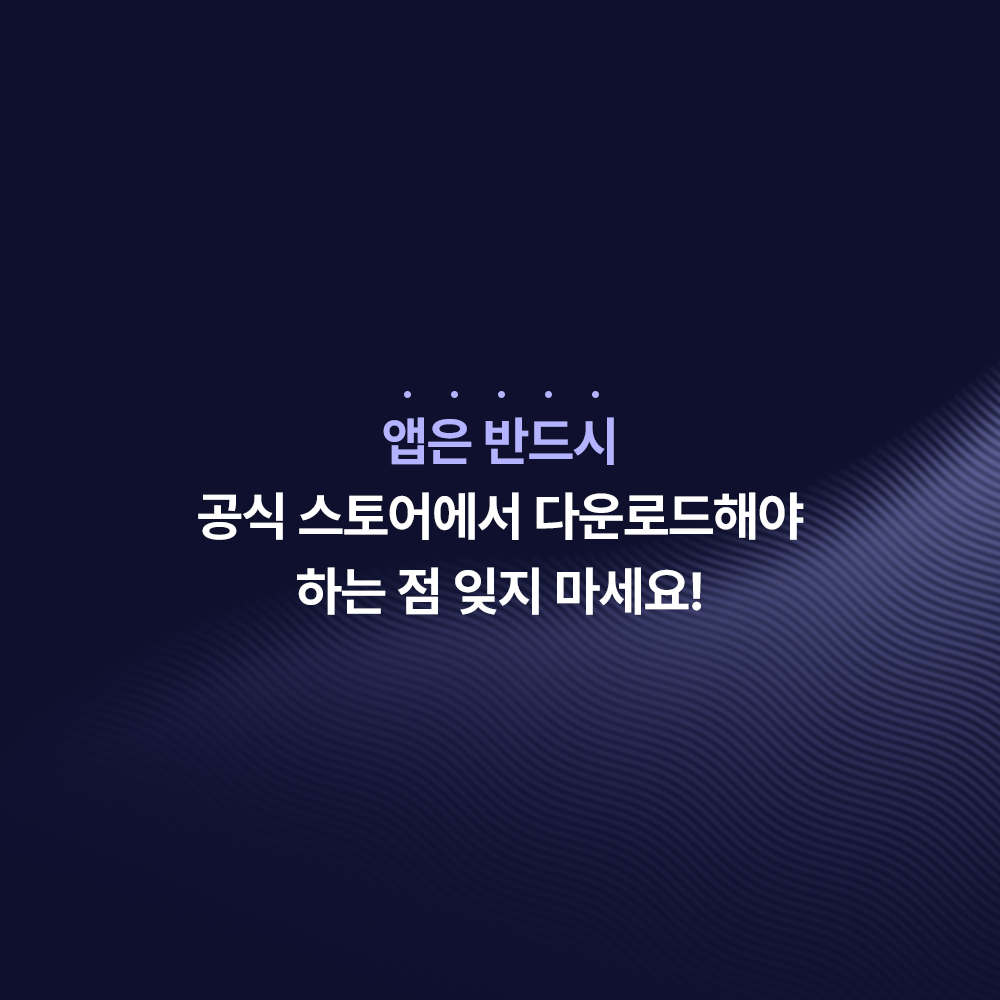 앱은 반드시
공식 스토어에서 다운로드해야
하는 점 잊지 마세요!